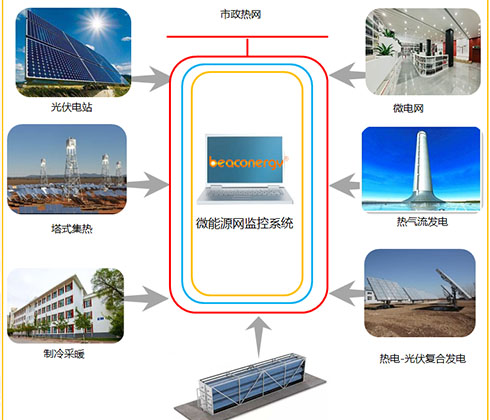 市政热网

光伏电站

微电网

beaconergy

微能源网监控系统

塔式集热

热气流发电

制冷采暖

热电-光伏复合发电